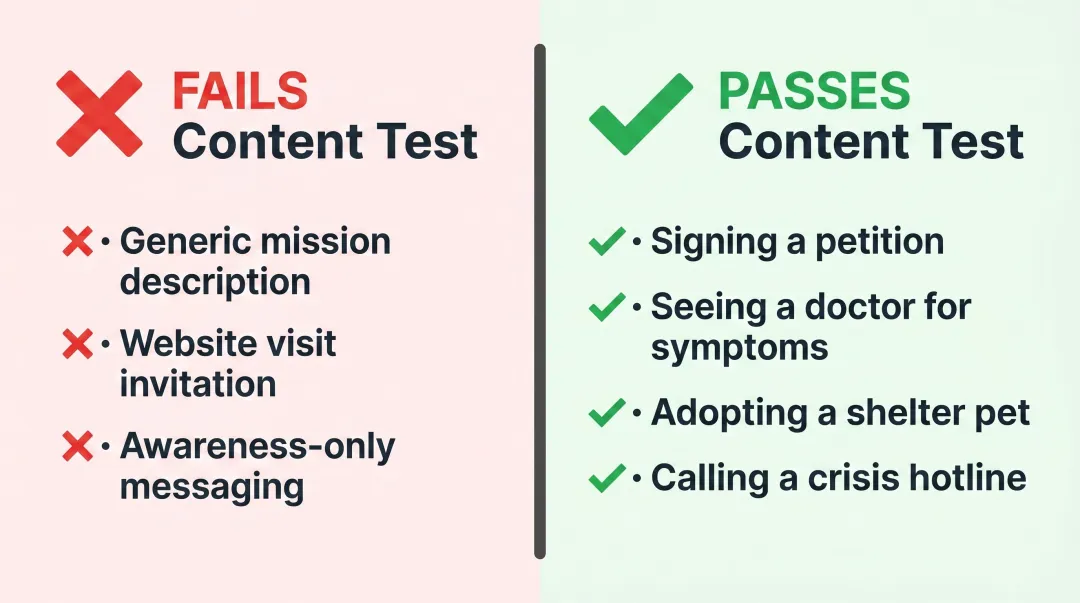 FAILS
Content Test

• Generic mission description

• Website visit invitation

• Awareness-only messaging

PASSES
Content Test

• Signing a petition

• Seeing a doctor for symptoms

• Adopting a shelter pet

• Calling a crisis hotline